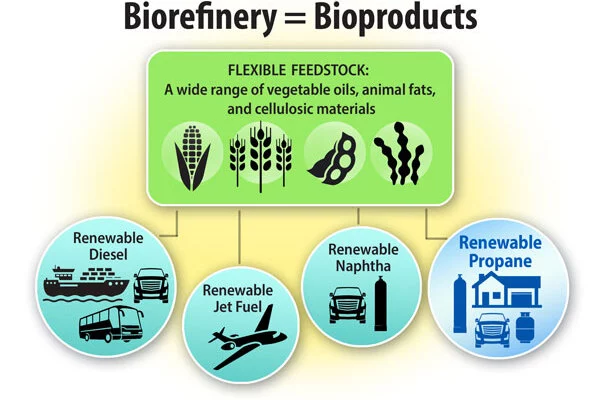 Biorefinery = Bioproducts

FLEXIBLE FEEDSTOCK:
A wide range of vegetable oils, animal fats, and cellulosic materials

Renewable Diesel

Renewable Jet Fuel

Renewable Naphtha

Renewable Propane